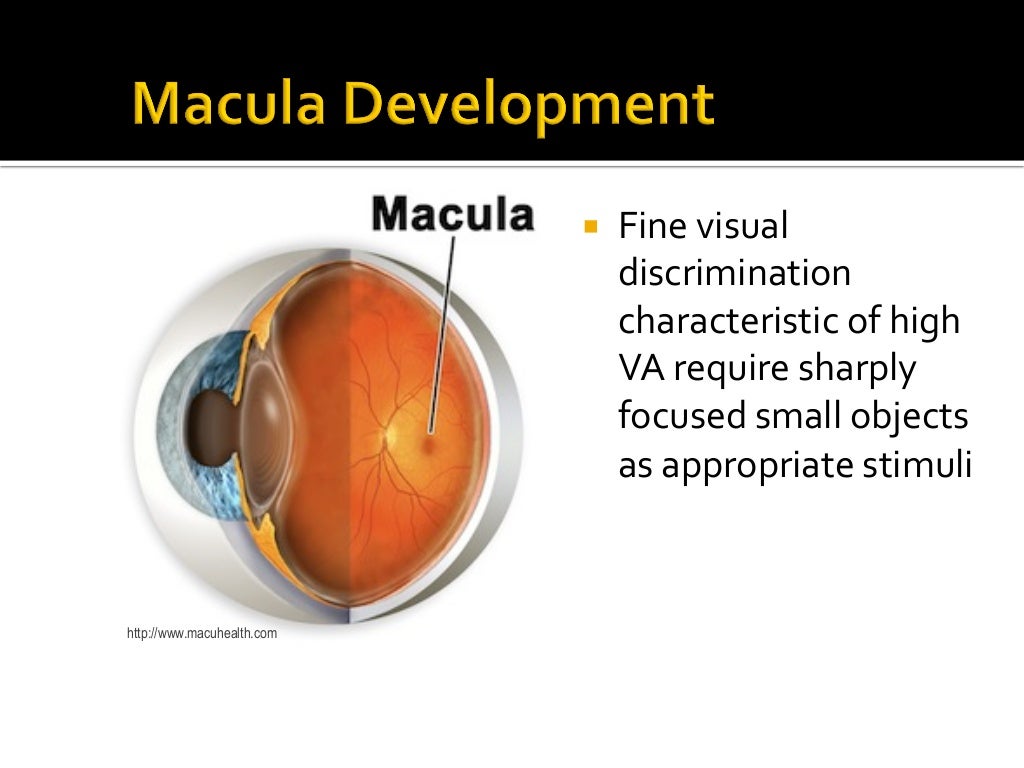 Macula Development

Macula

http://www.macuhealth.com

Fine visual discrimination characteristic of high VA require sharply focused small objects as appropriate stimuli